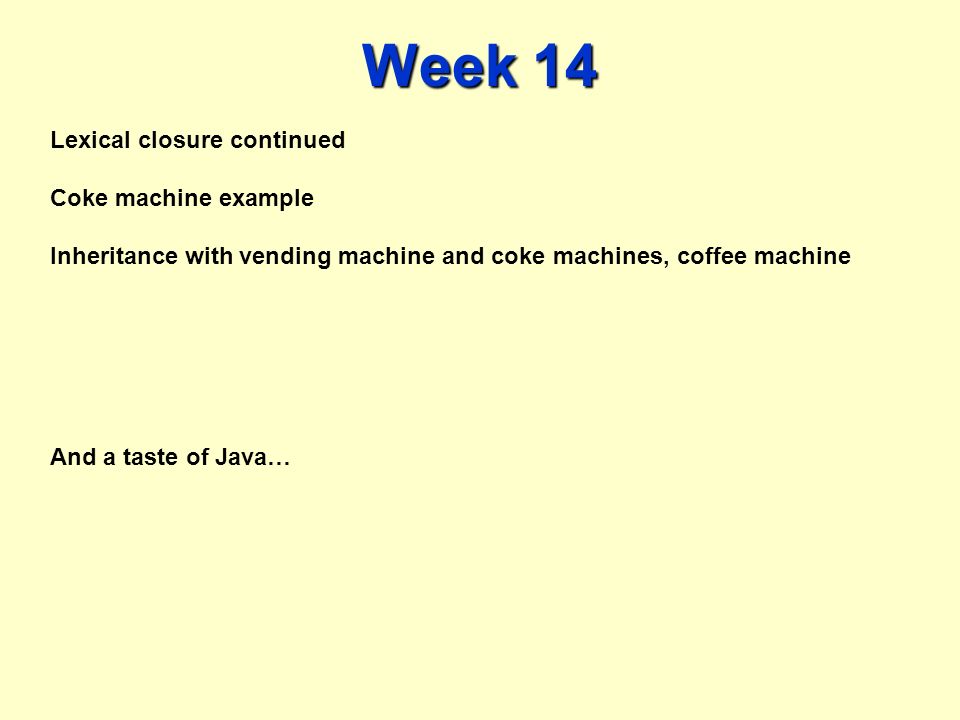 Week 14

Lexical closure continued

Coke machine example

Inheritance with vending machine and coke machines, coffee machine

And a taste of Java…